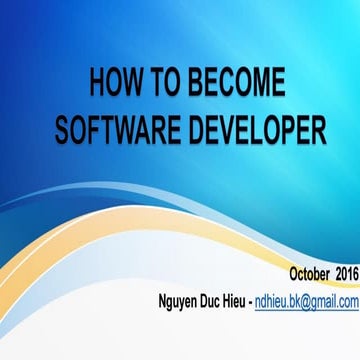 HOW TO BECOME SOFTWARE DEVELOPER

October 2016

Nguyen Duc Hieu - ndhieu.bk@gmail.com